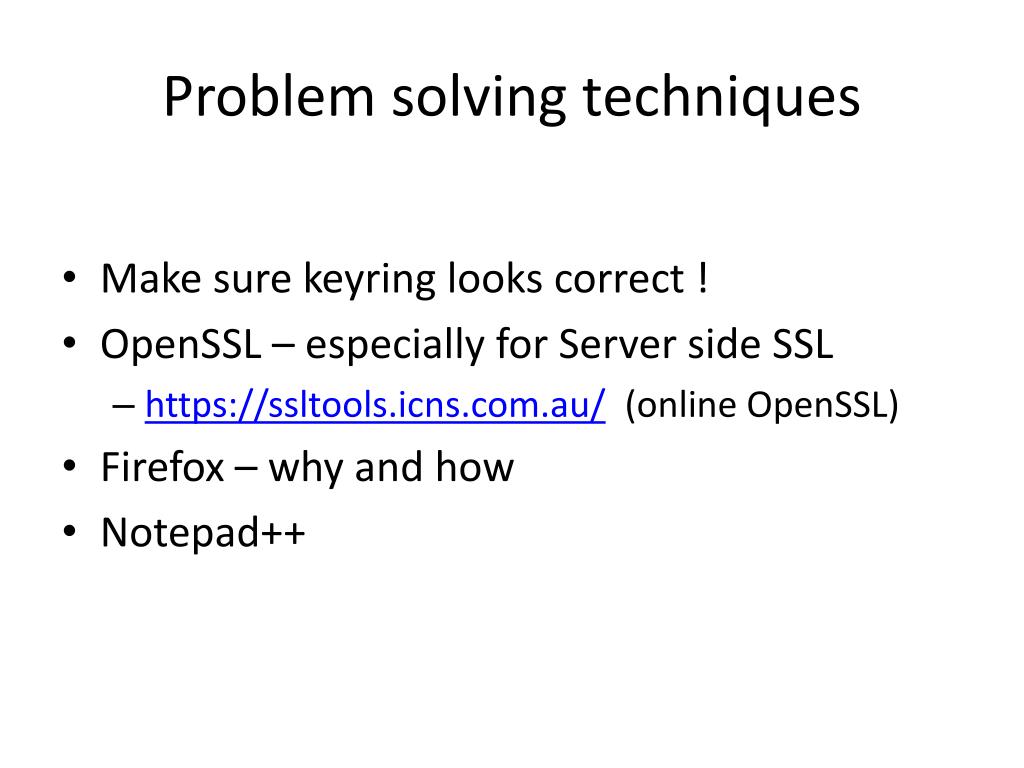 Problem solving techniques

• Make sure keyring looks correct !
• OpenSSL – especially for Server side SSL
  – https://ssltools.icns.com.au/ (online OpenSSL)
• Firefox – why and how
• Notepad++